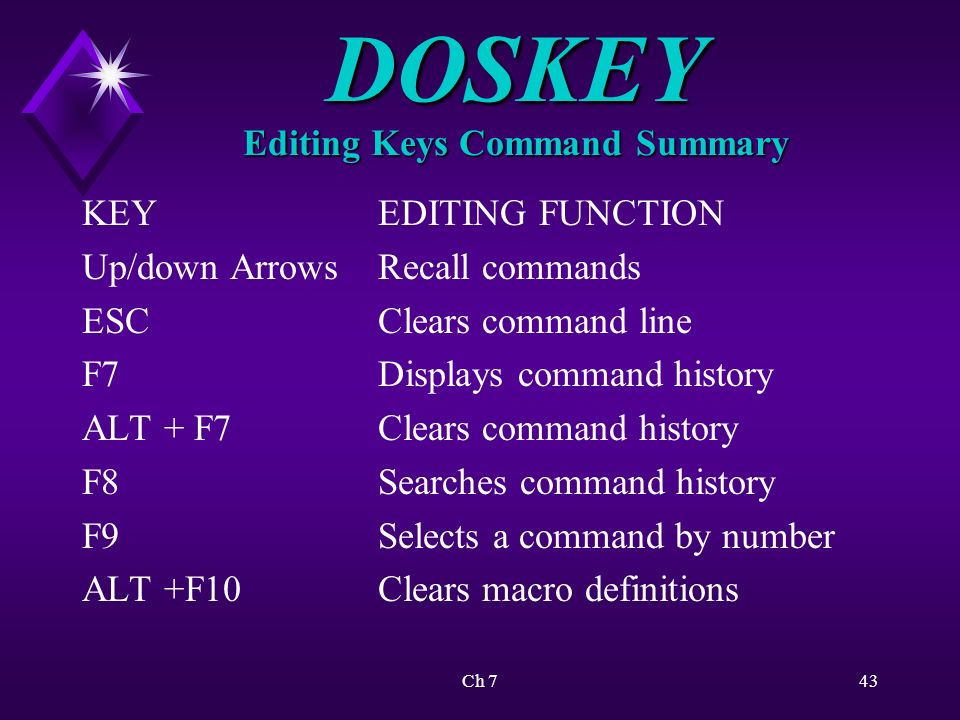 DOSKEY

Editing Keys Command Summary

| KEY | EDITING FUNCTION |
|---|---|
| Up/down Arrows | Recall commands |
| ESC | Clears command line |
| F7 | Displays command history |
| ALT + F7 | Clears command history |
| F8 | Searches command history |
| F9 | Selects a command by number |
| ALT +F10 | Clears macro definitions |

Ch 7

43